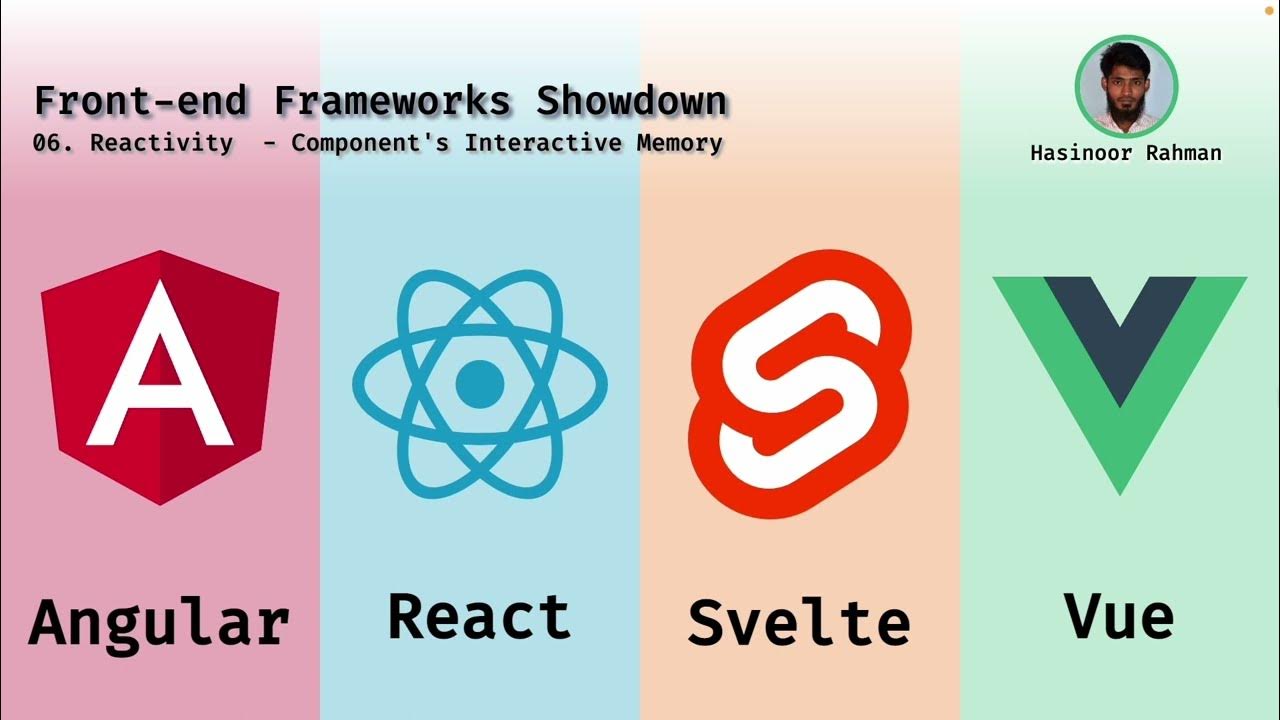 Front-end Frameworks Showdown
06. Reactivity - Component's Interactive Memory

Hasinoor Rahman

A

Angular

React

Svelte

Vue